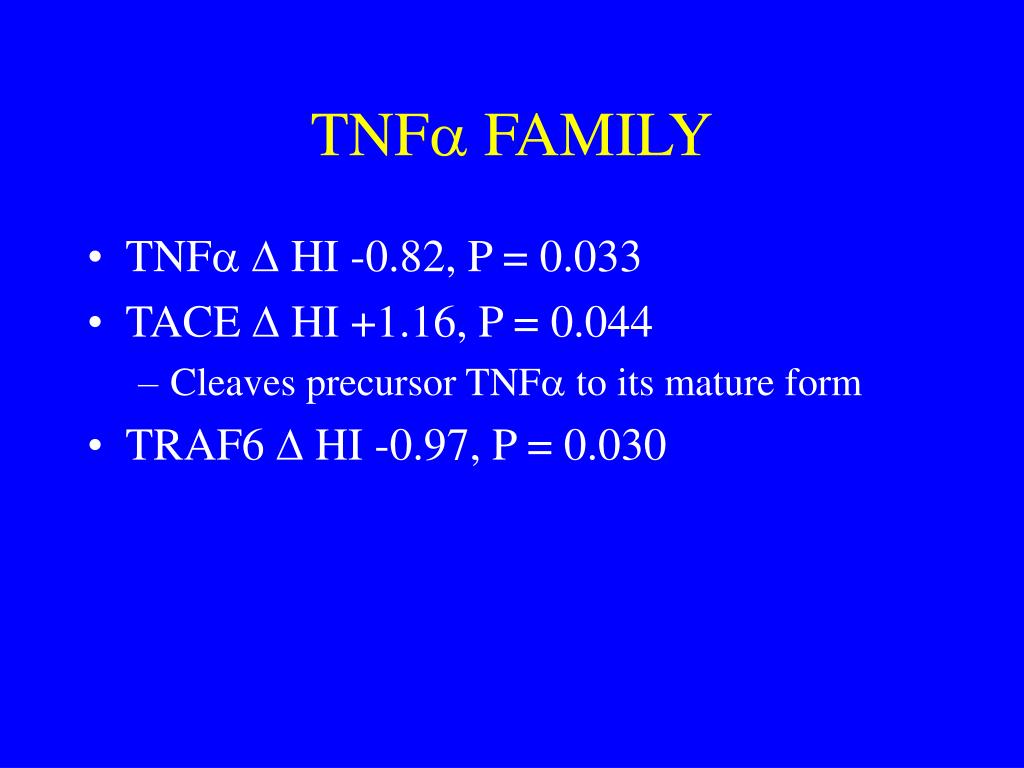 TNFα FAMILY

• TNFα Δ HI -0.82, P = 0.033
• TACE Δ HI +1.16, P = 0.044
  – Cleaves precursor TNFα to its mature form
• TRAF6 Δ HI -0.97, P = 0.030